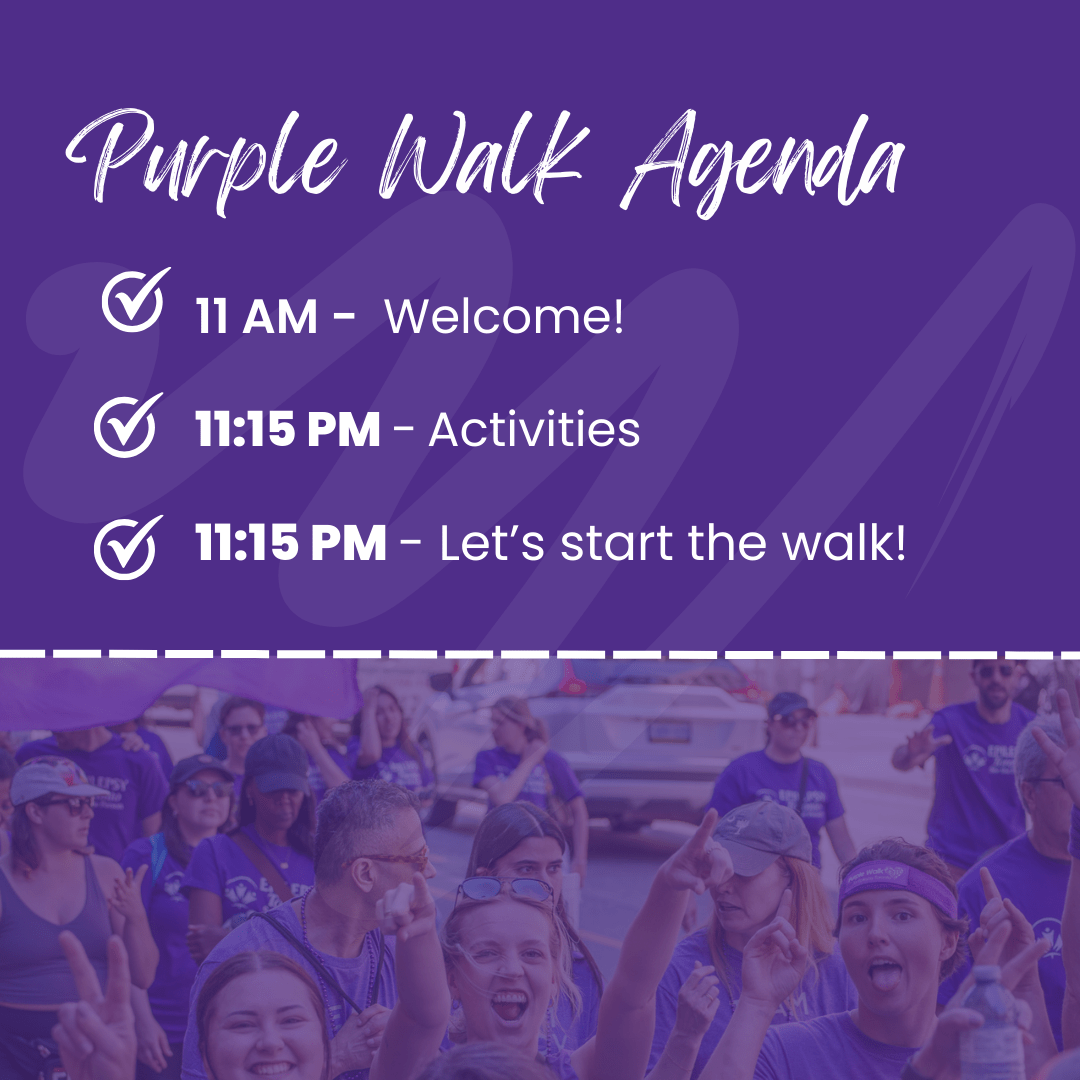 Purple Walk Agenda

11 AM - Welcome!

11:15 PM - Activities

11:15 PM - Let's start the walk!